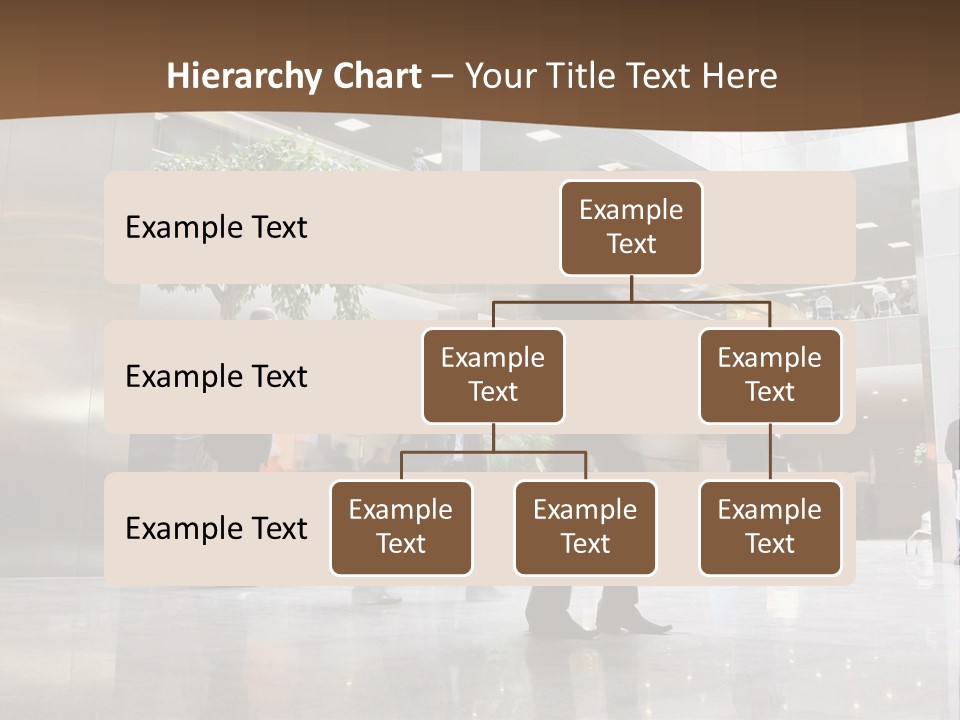 Hierarchy Chart – Your Title Text Here

Example Text

Example Text

Example Text

Example Text

Example Text

Example Text

Example Text

Example Text

Example Text